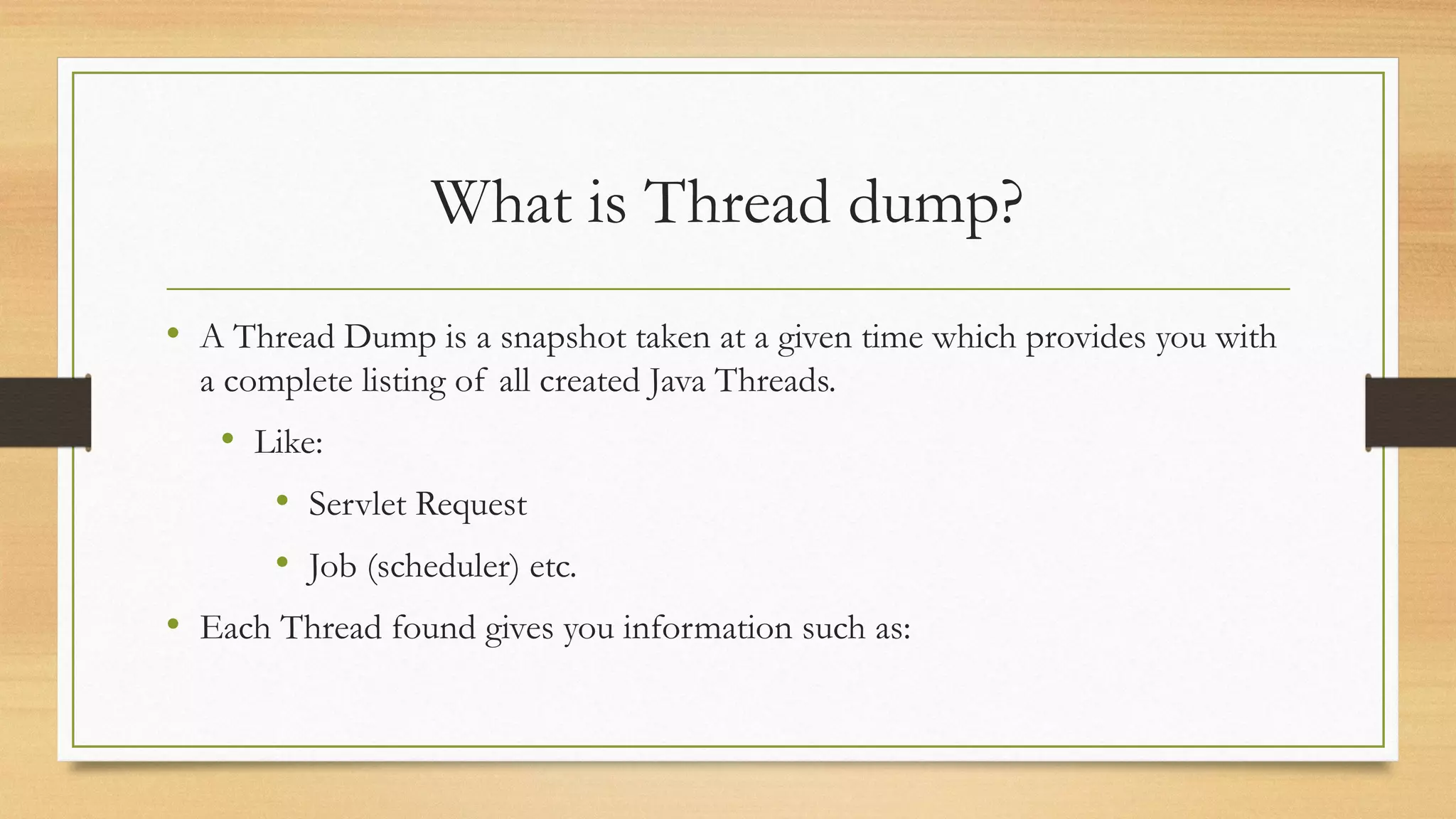 What is Thread dump?

• A Thread Dump is a snapshot taken at a given time which provides you with a complete listing of all created Java Threads.
  • Like:
    • Servlet Request
    • Job (scheduler) etc.
• Each Thread found gives you information such as: